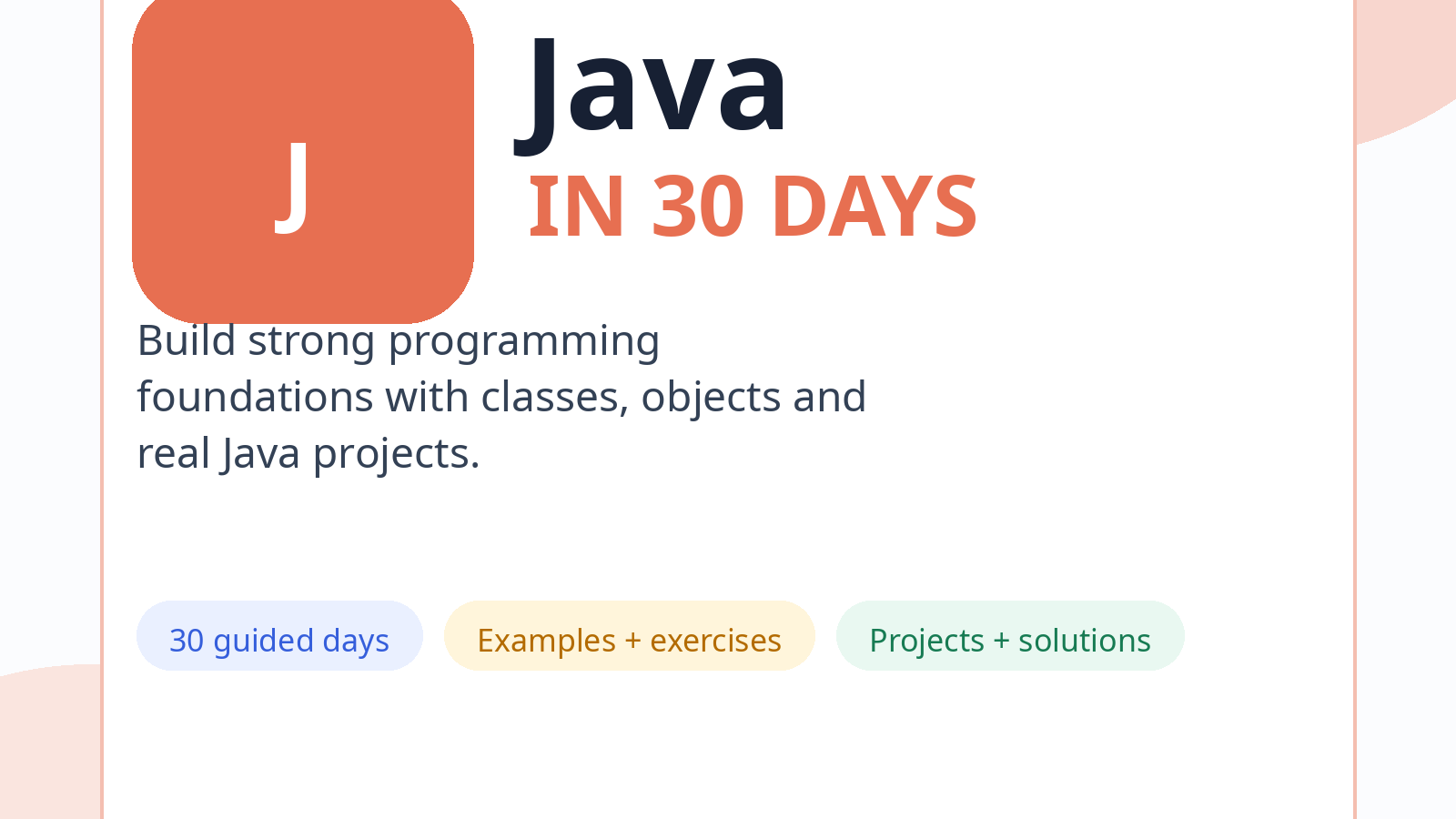 J

Java

IN 30 DAYS

Build strong programming foundations with classes, objects and real Java projects.

30 guided days

Examples + exercises

Projects + solutions